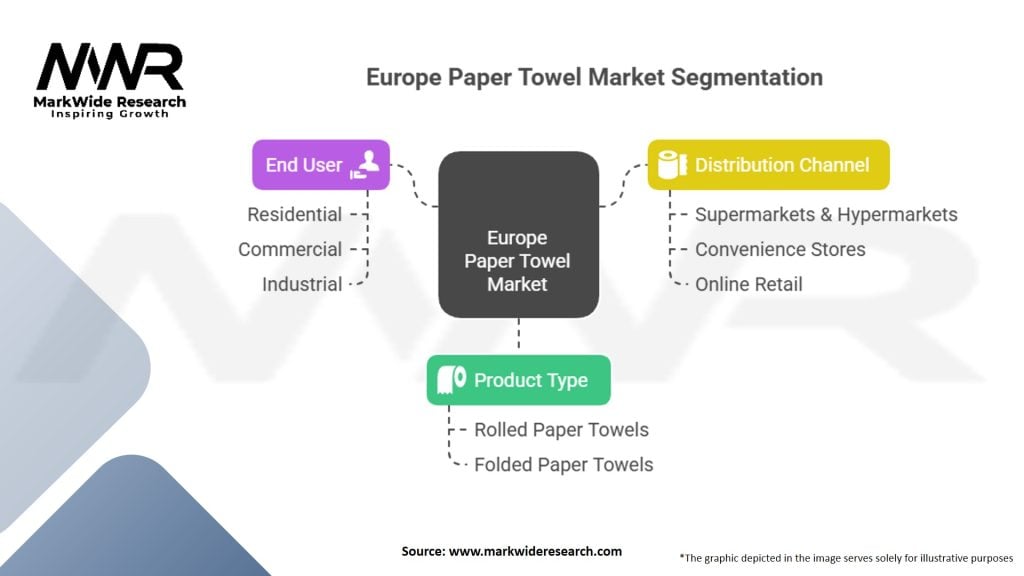 MWR
MarkWide Research
Inspiring Growth

Europe Paper Towel Market Segmentation

End User
Residential
Commercial
Industrial

Europe Paper Towel Market

Distribution Channel
Supermarkets & Hypermarkets
Convenience Stores
Online Retail

Product Type
Rolled Paper Towels
Folded Paper Towels

Source: www.markwideresearch.com

*The graphic depicted in the image serves solely for illustrative purposes